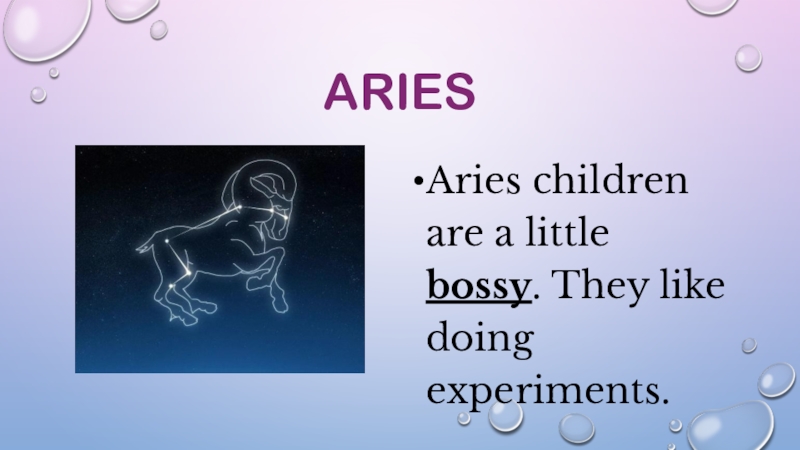 ARIES

•Aries children are a little bossy. They like doing experiments.